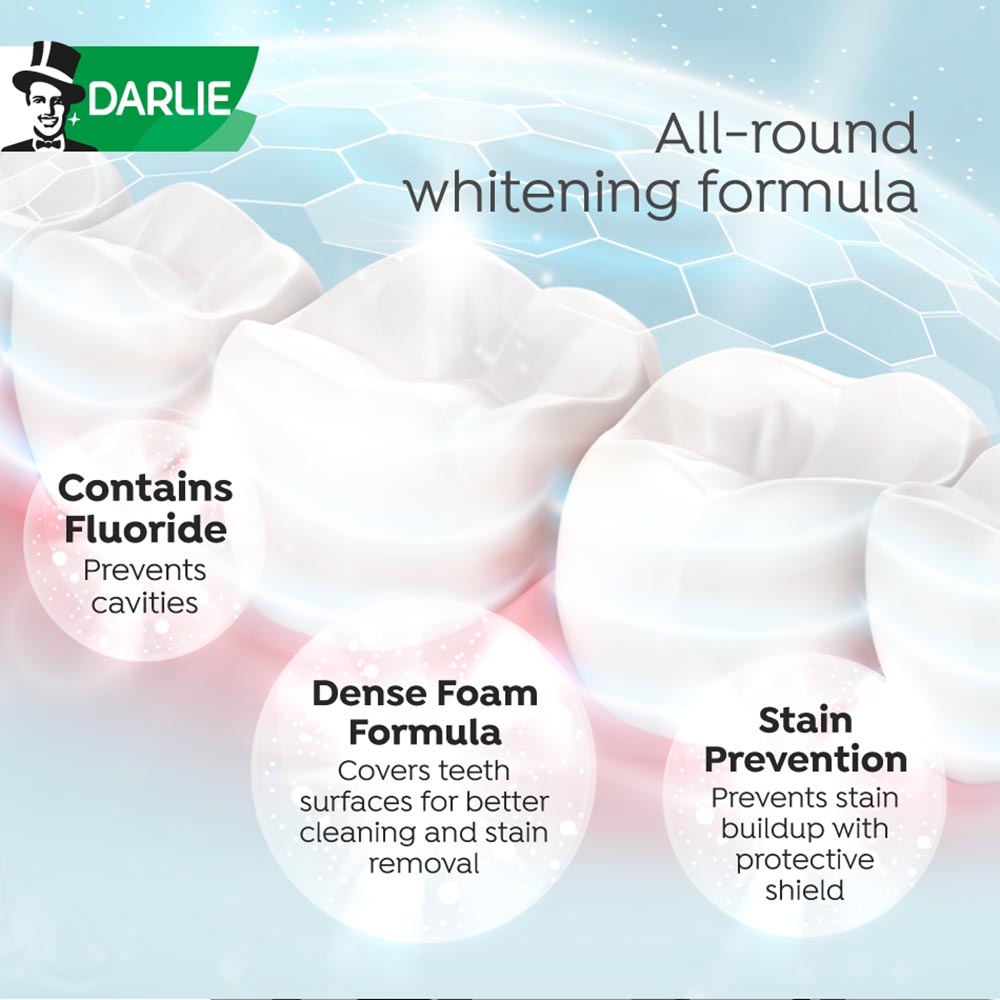 DARLIE

All-round whitening formula

Contains Fluoride
Prevents cavities

Dense Foam Formula
Covers teeth surfaces for better cleaning and stain removal

Stain Prevention
Prevents stain buildup with protective shield